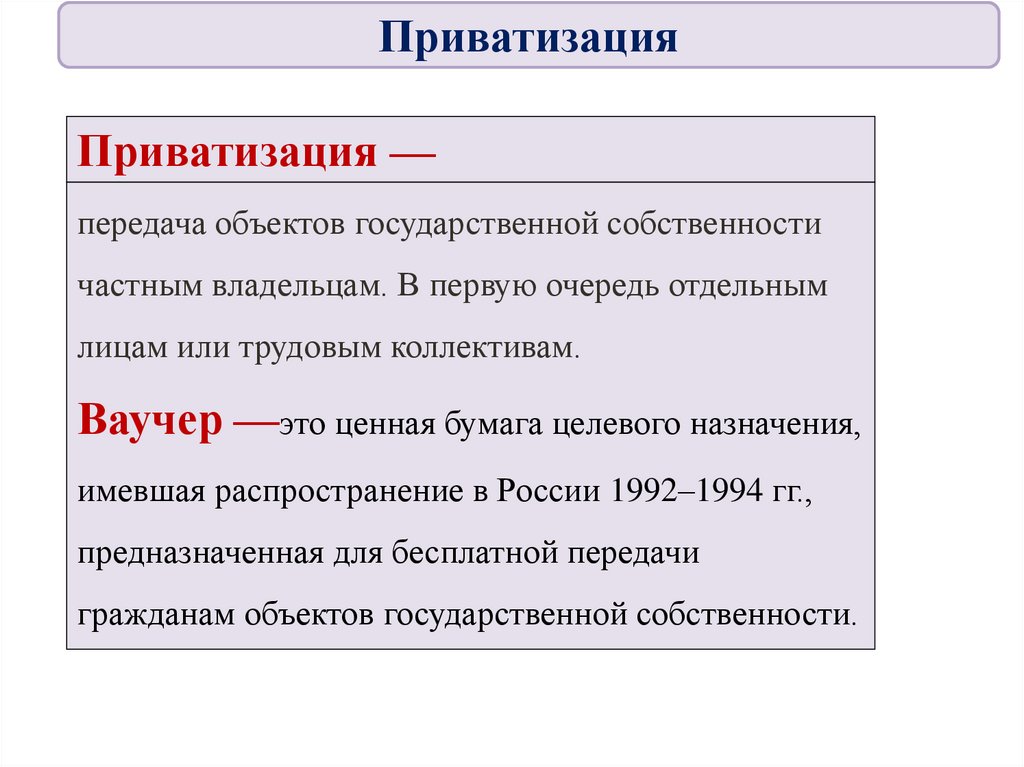 Приватизация

Приватизация —

передача объектов государственной собственности частным владельцам. В первую очередь отдельным лицам или трудовым коллективам.

Ваучер —это ценная бумага целевого назначения, имевшая распространение в России 1992–1994 гг., предназначенная для бесплатной передачи гражданам объектов государственной собственности.